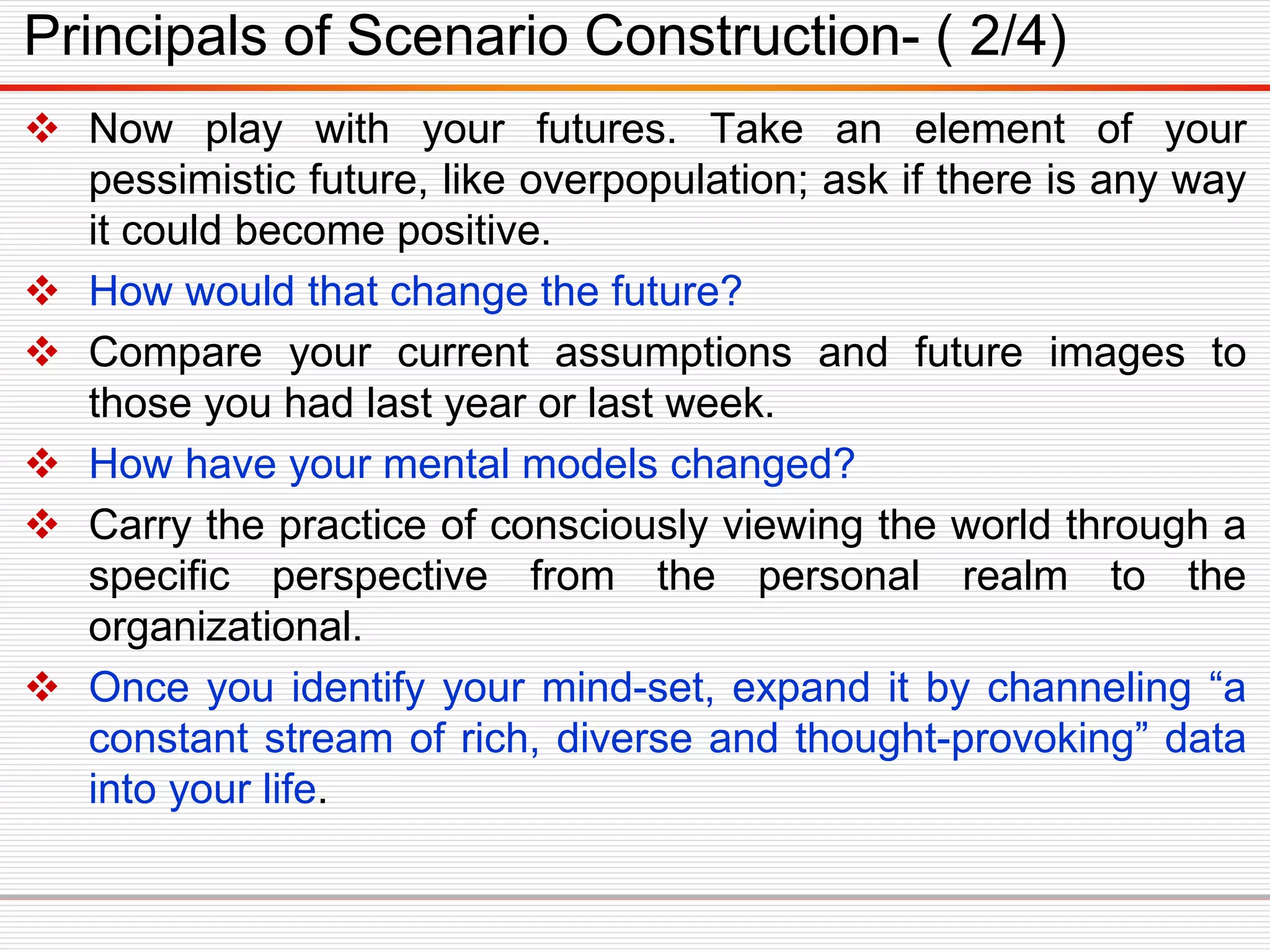 Principals of Scenario Construction- ( 2/4)

❖ Now play with your futures. Take an element of your pessimistic future, like overpopulation; ask if there is any way it could become positive.

❖ How would that change the future?

❖ Compare your current assumptions and future images to those you had last year or last week.

❖ How have your mental models changed?

❖ Carry the practice of consciously viewing the world through a specific perspective from the personal realm to the organizational.

❖ Once you identify your mind-set, expand it by channeling “a constant stream of rich, diverse and thought-provoking” data into your life.